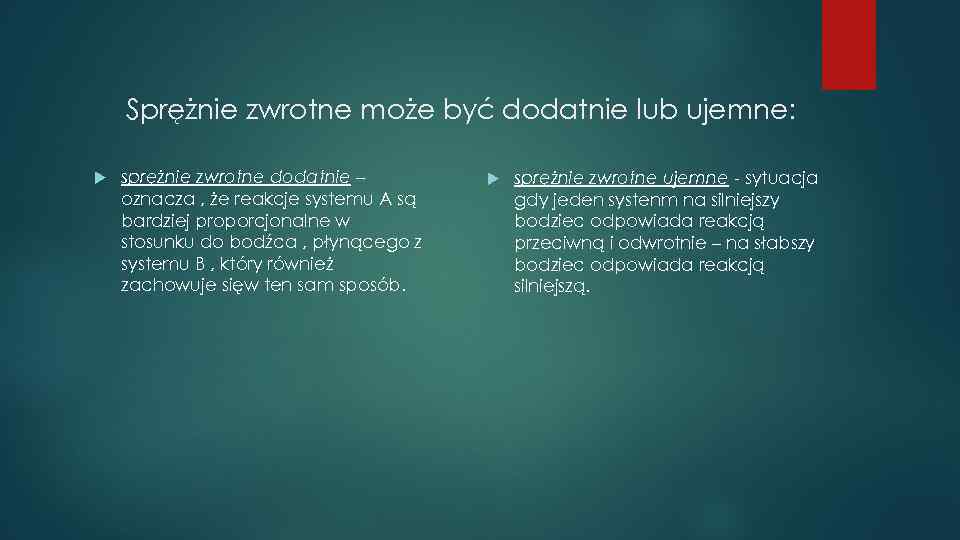 Sprężnie zwrotne może być dodatnie lub ujemne:

sprężnie zwrotne dodatnie – oznacza , że reakcje systemu A są bardziej proporcjonalne w stosunku do bodźca , płynącego z systemu B , który również zachowuje sięw ten sam sposób.

sprężnie zwrotne ujemne - sytuacja gdy jeden systenm na silniejszy bodziec odpowiada reakcją przeciwną i odwrotnie – na słabszy bodziec odpowiada reakcją silniejszą.